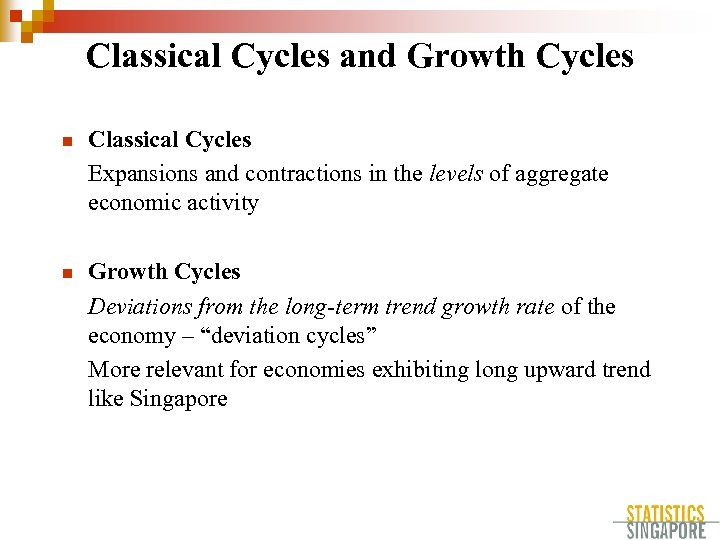 Classical Cycles and Growth Cycles

Classical Cycles

Expansions and contractions in the levels of aggregate economic activity

Growth Cycles

Deviations from the long-term trend growth rate of the economy – “deviation cycles”

More relevant for economies exhibiting long upward trend like Singapore

STATISTICS
SINGAPORE